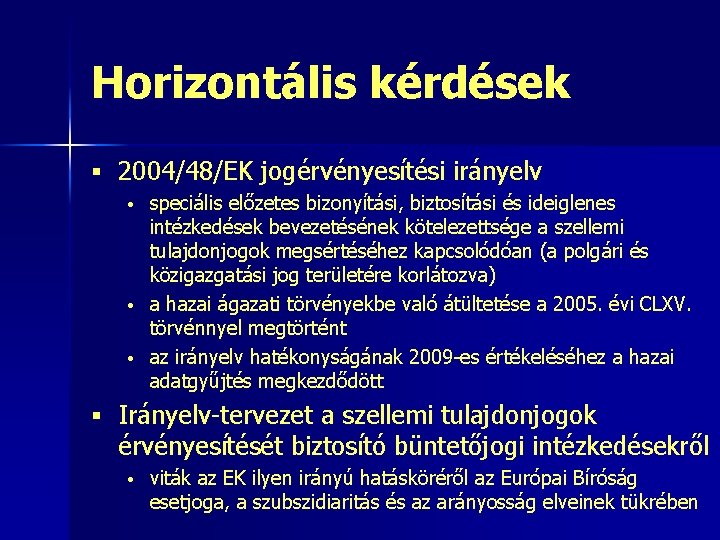 Horizontális kérdések

▪ 2004/48/EK jogérvényesítési irányelv
• speciális előzetes bizonyítási, biztosítási és ideiglenes intézkedések bevezetésének kötelezettsége a szellemi tulajdonjogok megsértéséhez kapcsolódóan (a polgári és közigazgatási jog területére korlátozva)
• a hazai ágazati törvényekbe való átültetése a 2005. évi CLXV. törvénnyel megtörtént
• az irányelv hatékonyságának 2009-es értékeléséhez a hazai adatgyűjtés megkezdődött

▪ Irányelv-tervezet a szellemi tulajdonjogok érvényesítését biztosító büntetőjogi intézkedésekről
• viták az EK ilyen irányú hatásköréről az Európai Bíróság esetjoga, a szubszidiaritás és az arányosság elveinek tükrében